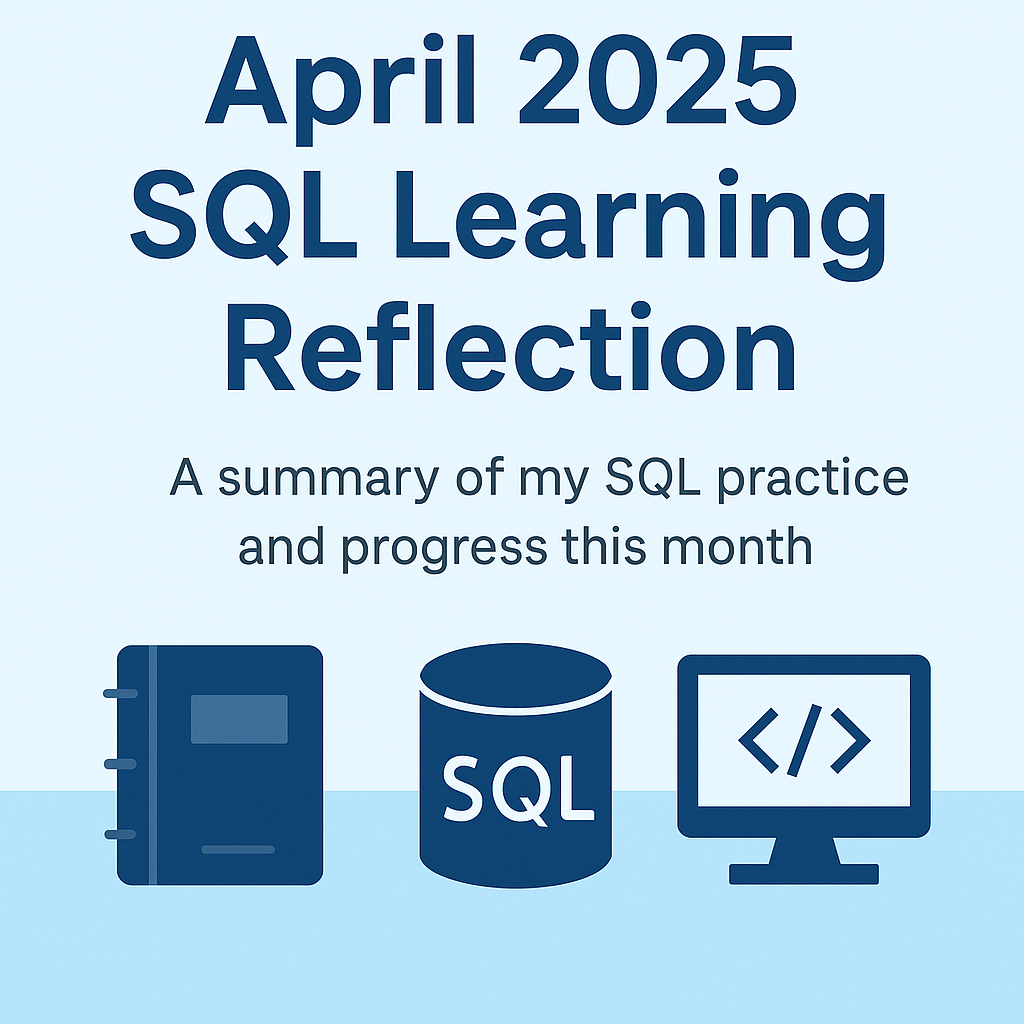 April 2025
SQL Learning
Reflection

A summary of my SQL practice and progress this month

SQL

</>